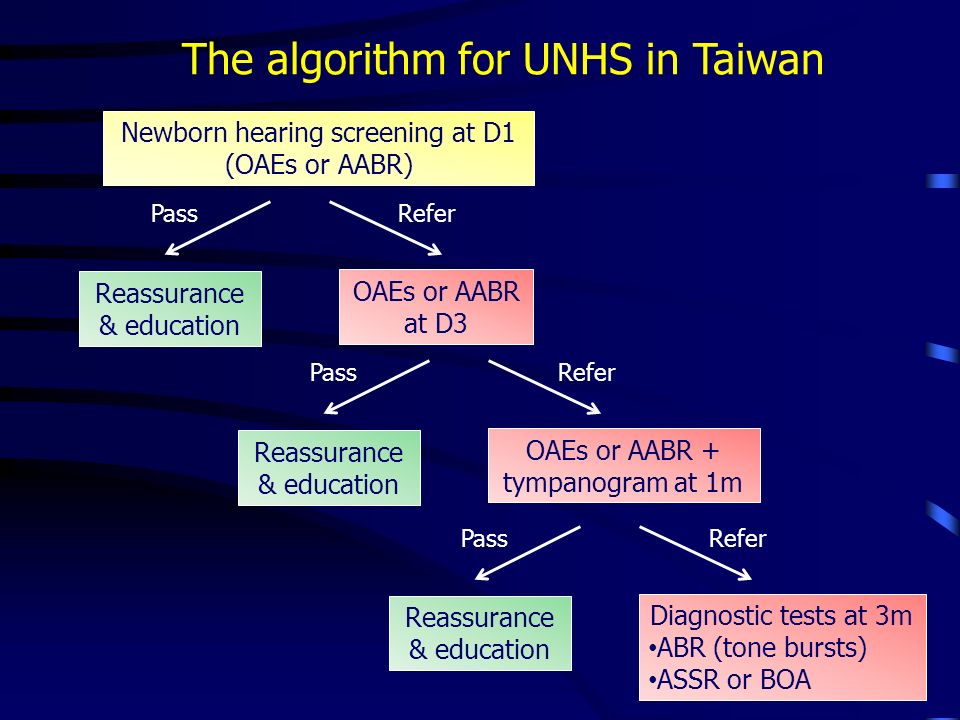 The algorithm for UNHS in Taiwan

Newborn hearing screening at D1 (OAEs or AABR)

Pass

Refer

Reassurance & education

OAEs or AABR at D3

Pass

Refer

Reassurance & education

OAEs or AABR + tympanogram at 1m

Pass

Refer

Reassurance & education

Diagnostic tests at 3m
•ABR (tone bursts)
•ASSR or BOA